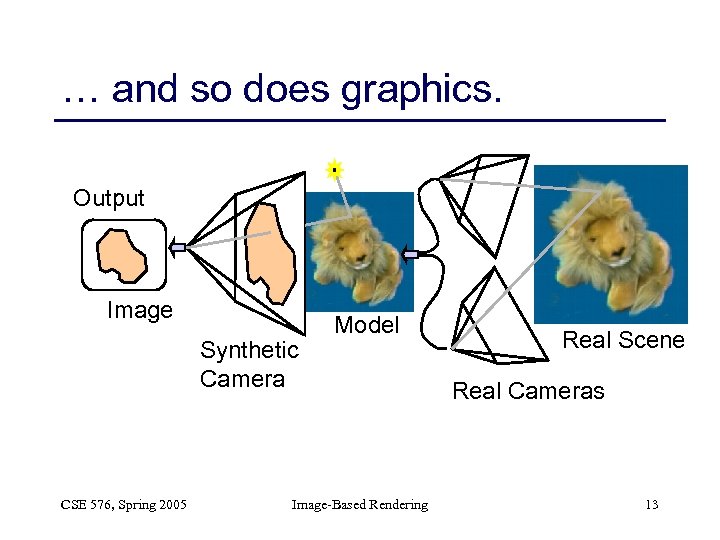 … and so does graphics.

Output

Image

Synthetic Camera

Model

Real Cameras

Real Scene

CSE 576, Spring 2005

Image-Based Rendering

13